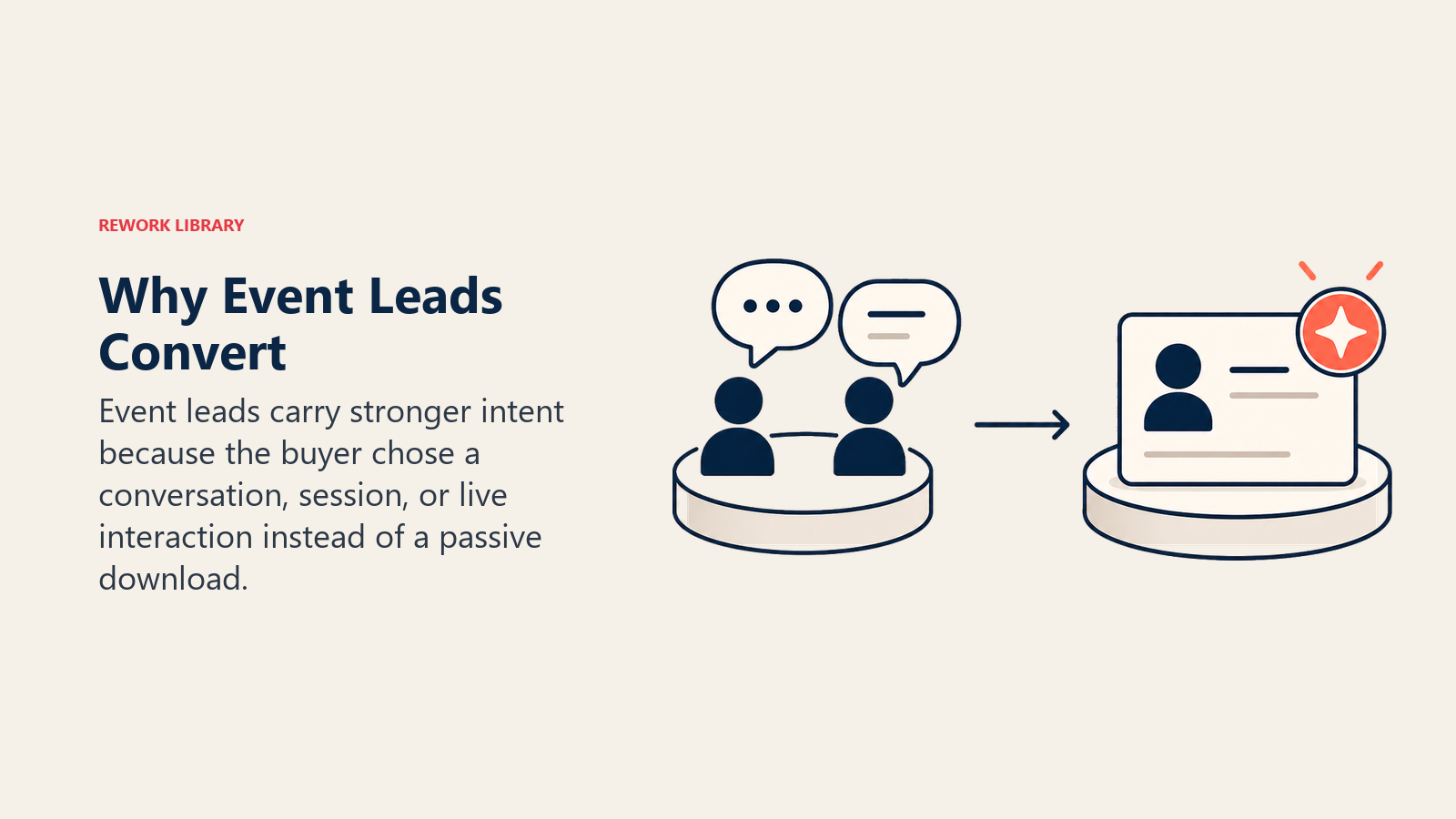 REWORK LIBRARY

Why Event Leads Convert

Event leads carry stronger intent because the buyer chose a conversation, session, or live interaction instead of a passive download.